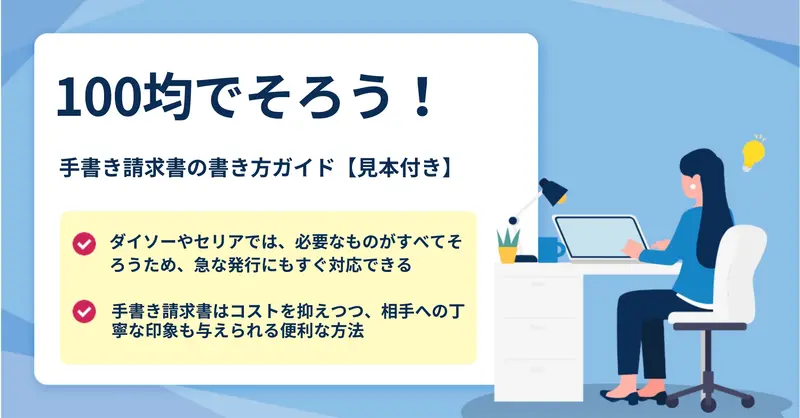 100均でそろう！

手書き請求書の書き方ガイド【見本付き】

ダイソーやセリアでは、必要なものがすべてそろうため、急な発行にもすぐ対応できる

手書き請求書はコストを抑えつつ、相手への丁寧な印象も与えられる便利な方法